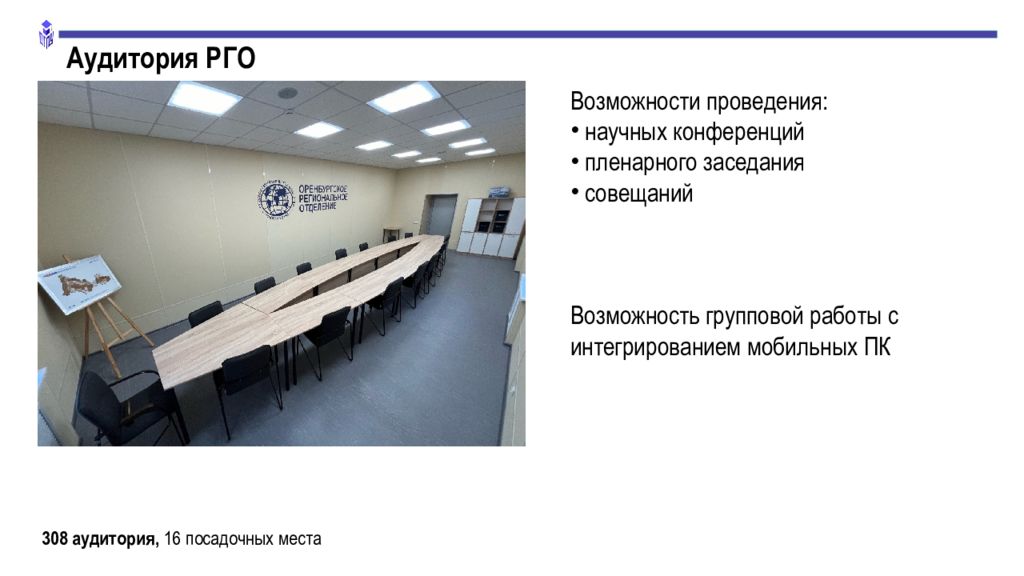 Аудитория РГО

ОРЕНБУРГСКОЕ РЕГИОНАЛЬНОЕ ОТДЕЛЕНИЕ

Возможности проведения:
• научных конференций
• пленарного заседания
• совещаний

Возможность групповой работы с интегрированием мобильных ПК

308 аудитория, 16 посадочных места